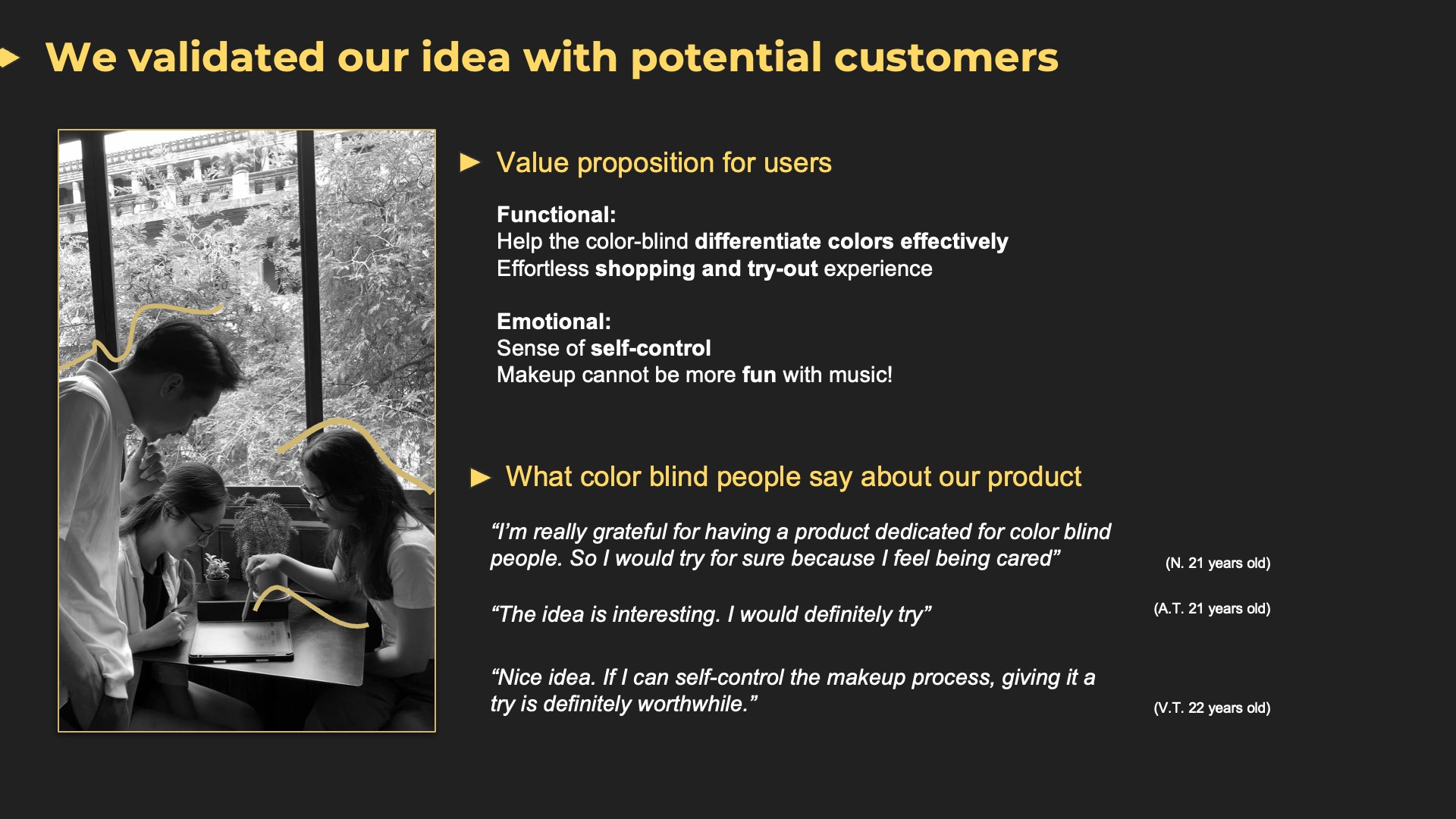 We validated our idea with potential customers

Value proposition for users

Functional:
Help the color-blind differentiate colors effectively
Effortless shopping and try-out experience

Emotional:
Sense of self-control
Makeup cannot be more fun with music!

What color blind people say about our product

“I’m really grateful for having a product dedicated for color blind people. So I would try for sure because I feel being cared” (N. 21 years old)

“The idea is interesting. I would definitely try” (A.T. 21 years old)

“Nice idea. If I can self-control the makeup process, giving it a try is definitely worthwhile.” (V.T. 22 years old)